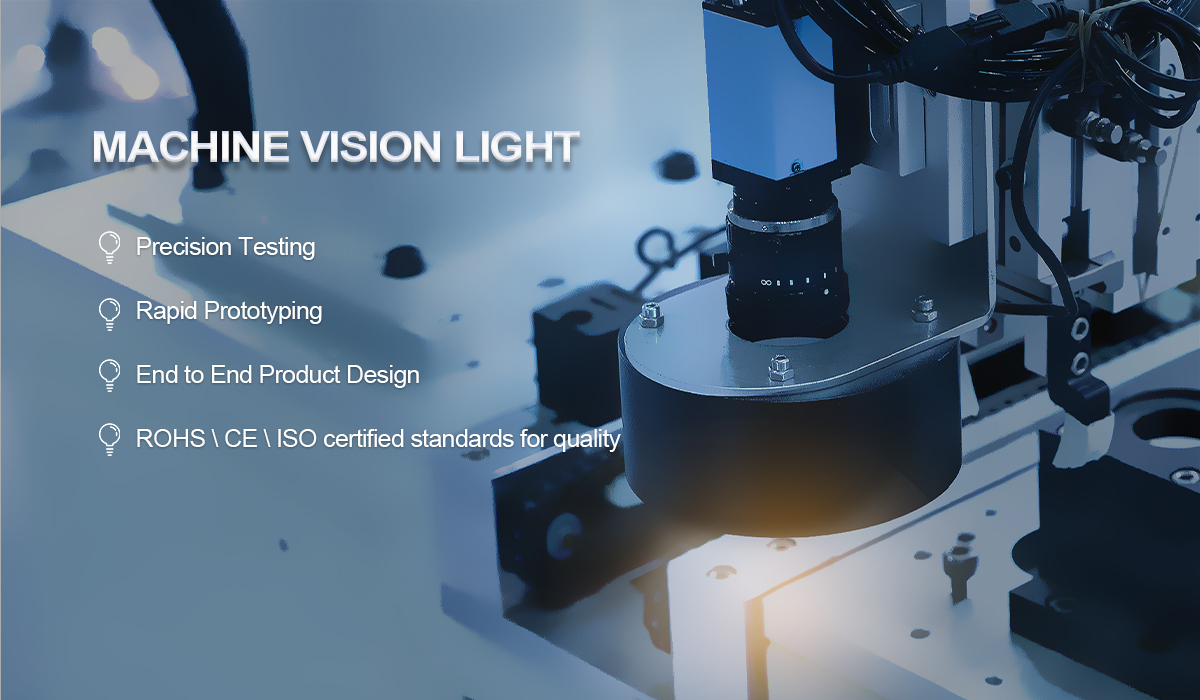 MACHINE VISION LIGHT

Precision Testing

Rapid Prototyping

End to End Product Design

ROHS \ CE \ ISO certified standards for quality